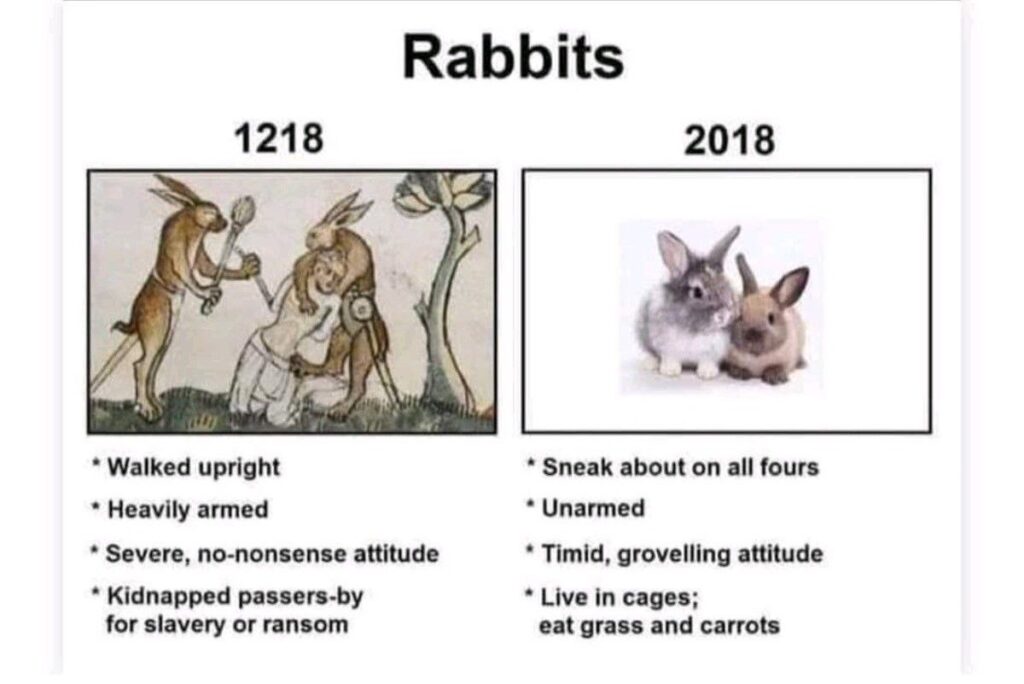 Rabbits

1218

* Walked upright
* Heavily armed
* Severe, no-nonsense attitude
* Kidnapped passers-by for slavery or ransom

2018

* Sneak about on all fours
* Unarmed
* Timid, grovelling attitude
* Live in cages; eat grass and carrots